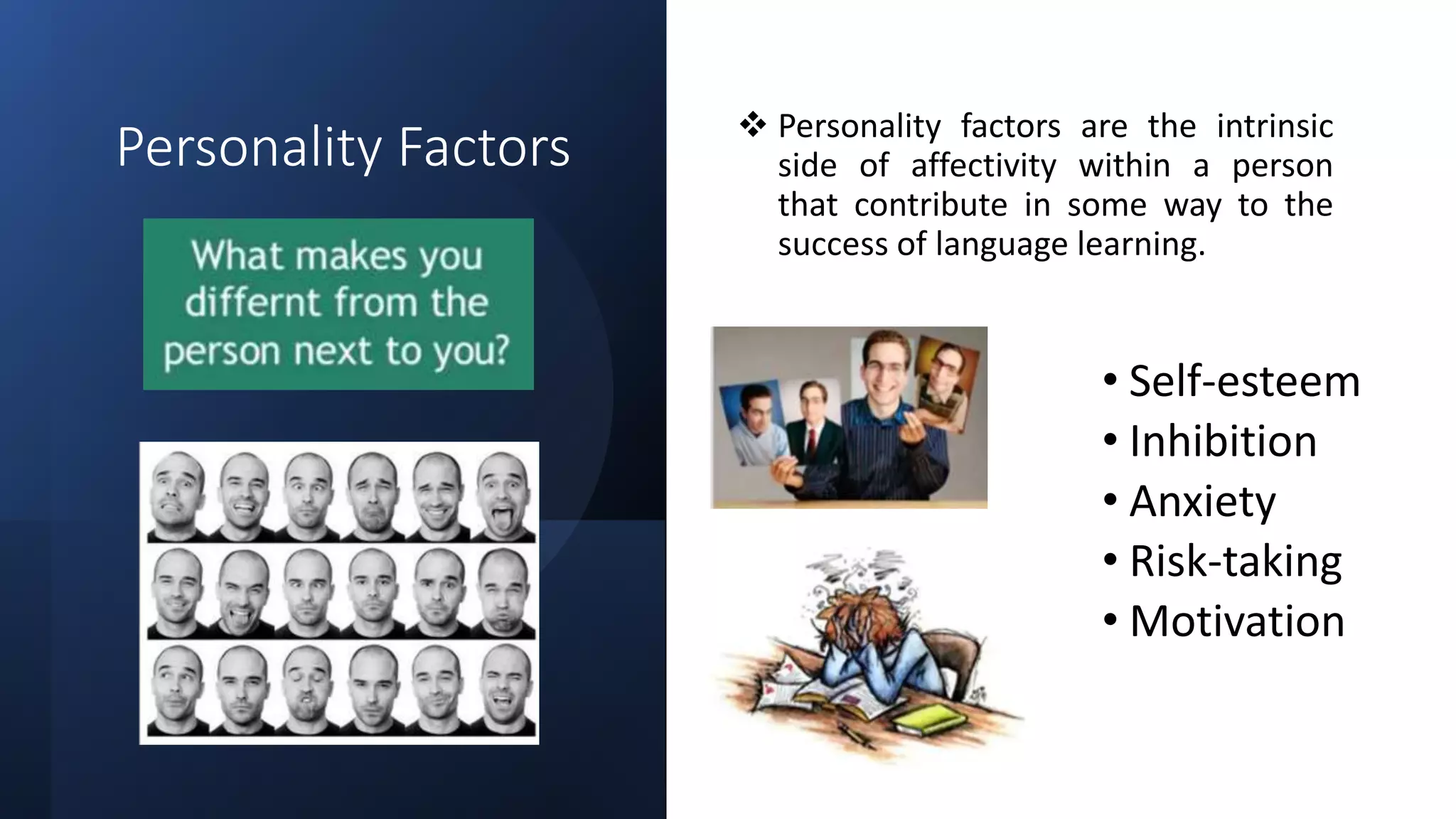 Personality Factors

What makes you differnt from the person next to you?

❖ Personality factors are the intrinsic side of affectivity within a person that contribute in some way to the success of language learning.

• Self-esteem
• Inhibition
• Anxiety
• Risk-taking
• Motivation